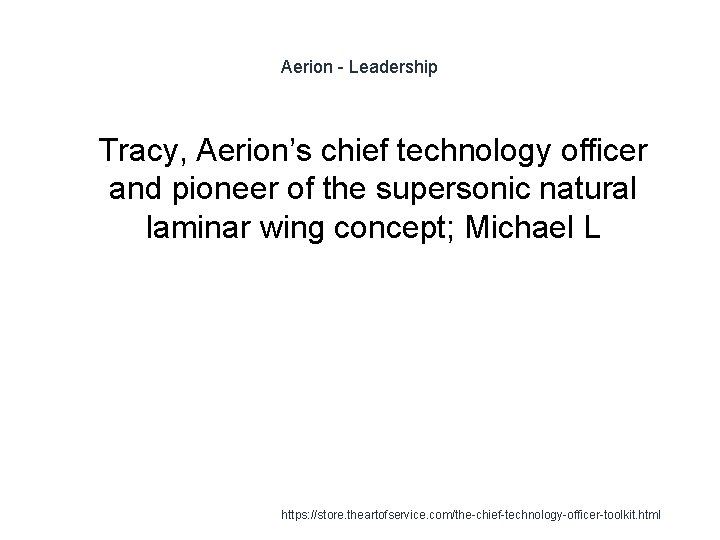 Aerion - Leadership

Tracy, Aerion’s chief technology officer and pioneer of the supersonic natural laminar wing concept; Michael L

https://store.theartofservice.com/the-chief-technology-officer-toolkit.html